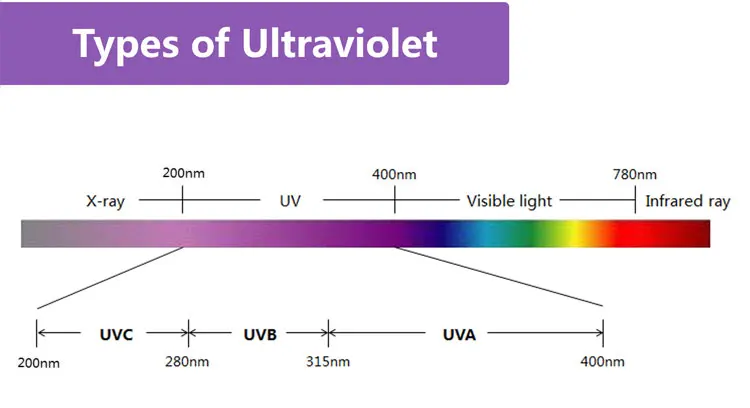 Types of Ultraviolet

200nm
400nm
780nm
X-ray
UV
Visible light
Infrared ray

UVC
UVB
UVA
200nm
280nm
315nm
400nm